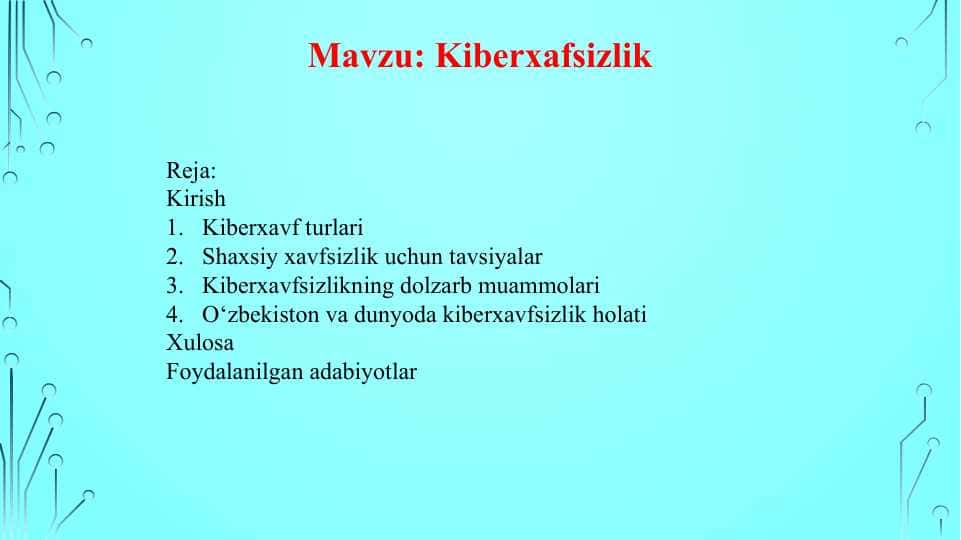 Mavzu: Kiberxafsizlik

Reja:
Kirish
1. Kiberxavf turlari
2. Shaxsiy xavfsizlik uchun tavsiyalar
3. Kiberxavfsizlikning dolzarb muammolari
4. O‘zbekiston va dunyoda kiberxavfsizlik holati
Xulosa
Foydalanilgan adabiyotlar